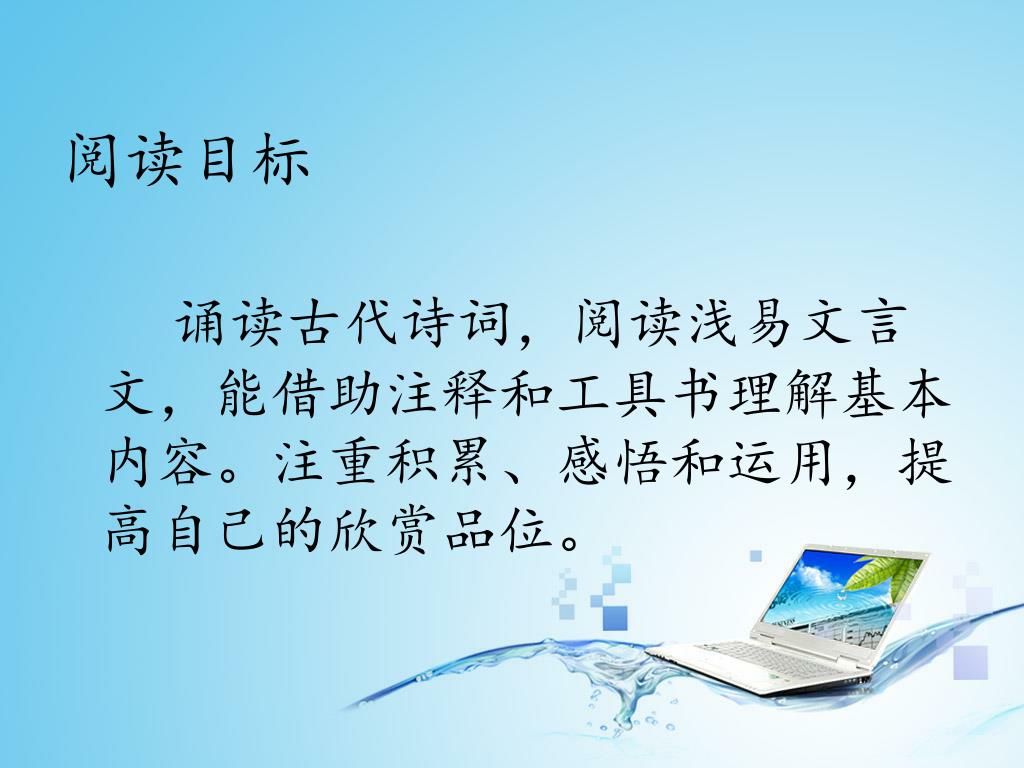 阅读目标

诵读古代诗词，阅读浅易文言文，能借助注释和工具书理解基本内容。注重积累、感悟和运用，提高自己的欣赏品位。